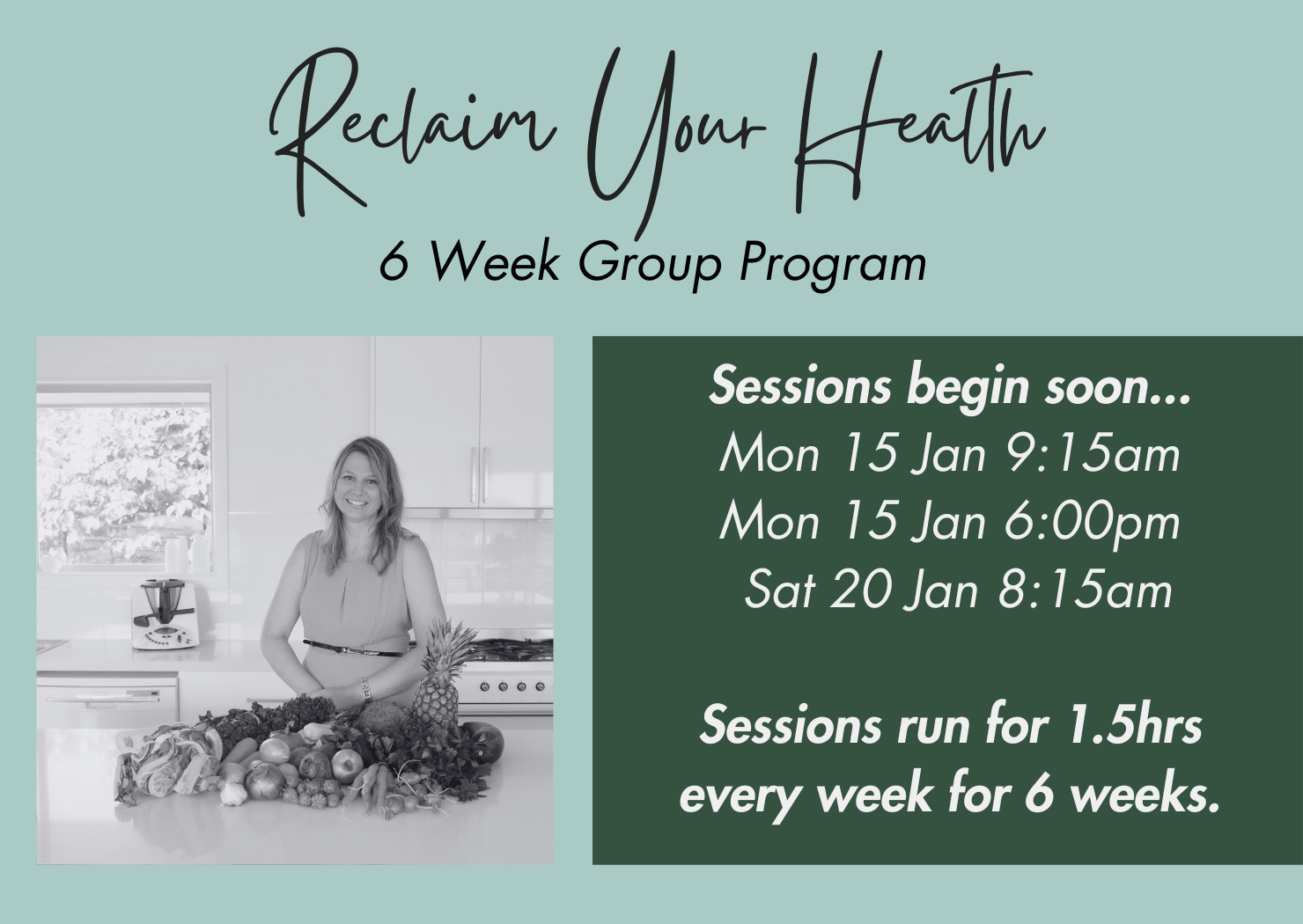 Reclaim Your Health

6 Week Group Program

Sessions begin soon...
Mon 15 Jan 9:15am
Mon 15 Jan 6:00pm
Sat 20 Jan 8:15am

Sessions run for 1.5hrs every week for 6 weeks.